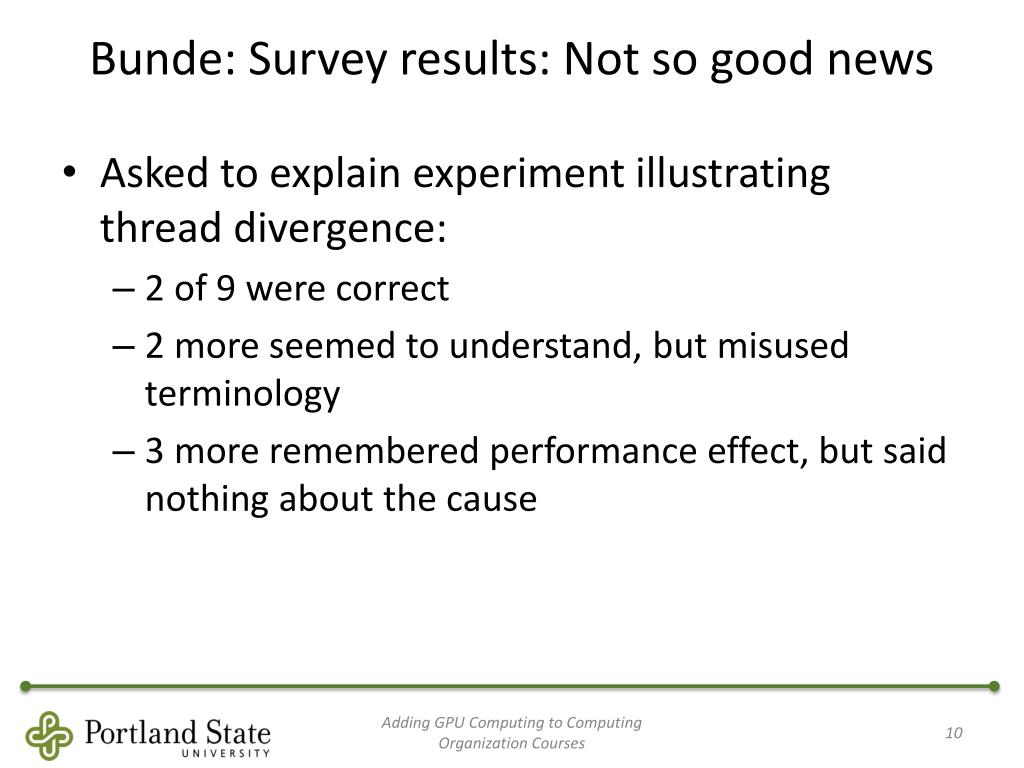 Bunde: Survey results: Not so good news

• Asked to explain experiment illustrating thread divergence:
– 2 of 9 were correct
– 2 more seemed to understand, but misused terminology
– 3 more remembered performance effect, but said nothing about the cause

Portland State UNIVERSITY

Adding GPU Computing to Computing Organization Courses

10